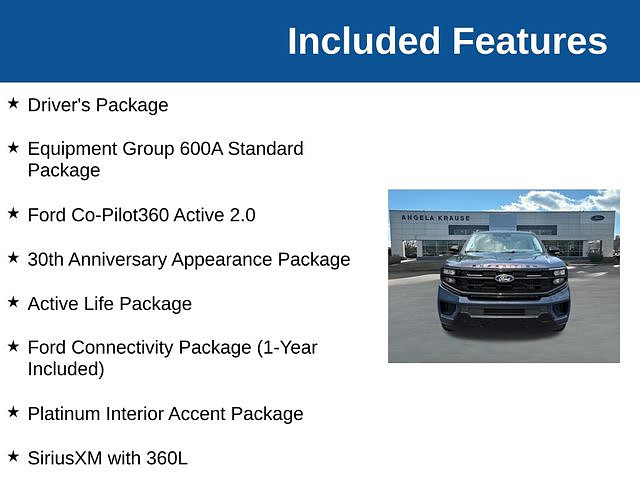 Included Features

★ Driver's Package

★ Equipment Group 600A Standard Package

★ Ford Co-Pilot360 Active 2.0

★ 30th Anniversary Appearance Package

★ Active Life Package

★ Ford Connectivity Package (1-Year Included)

★ Platinum Interior Accent Package

★ SiriusXM with 360L

ANGELA KRAUSE

Ford